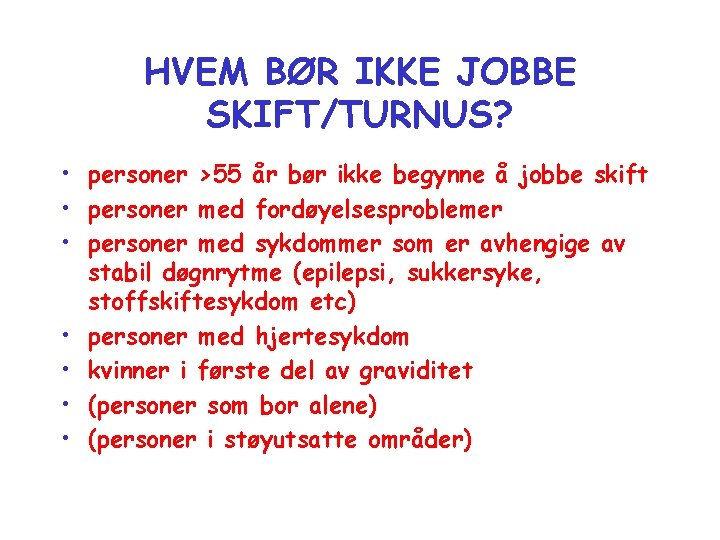 HVEM BØR IKKE JOBBE SKIFT/TURNUS?

• personer >55 år bør ikke begynne å jobbe skift
• personer med fordøyelsesproblemer
• personer med sykdommer som er avhengige av stabil døgnrytme (epilepsi, sukkersyke, stoffskiftesykdom etc)
• personer med hjertesykdom
• kvinner i første del av graviditet
• (personer som bor alene)
• (personer i støyutsatte områder)